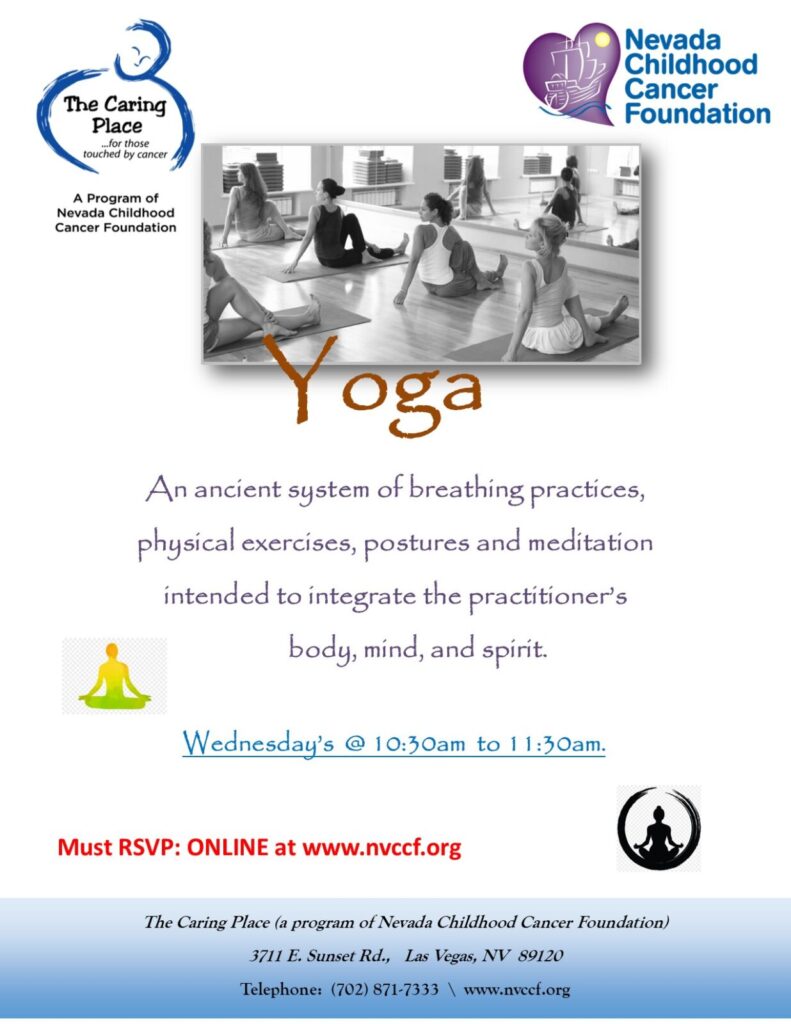 The Caring Place
...for those touched by cancer

A Program of Nevada Childhood Cancer Foundation

Nevada Childhood Cancer Foundation

Yoga

An ancient system of breathing practices, physical exercises, postures and meditation intended to integrate the practitioner's body, mind, and spirit.

Wednesday's @ 10:30am to 11:30am.

Must RSVP: ONLINE at www.nvccf.org

The Caring Place (a program of Nevada Childhood Cancer Foundation)

3711 E. Sunset Rd., Las Vegas, NV 89120

Telephone: (702) 871-7333 \ www.nvccf.org